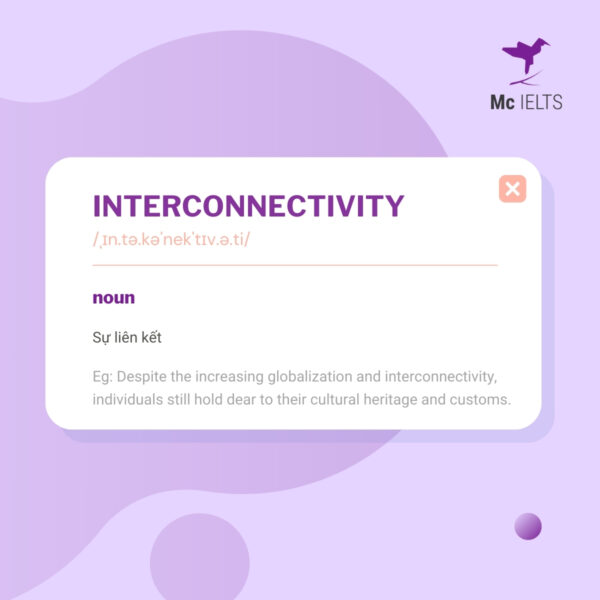 Mc IELTS

INTERCONNECTIVITY

/ˌɪn.tə.kəˈnekˈtɪv.ə.ti/

noun

Sự liên kết

Eg: Despite the increasing globalization and interconnectivity, individuals still hold dear to their cultural heritage and customs.